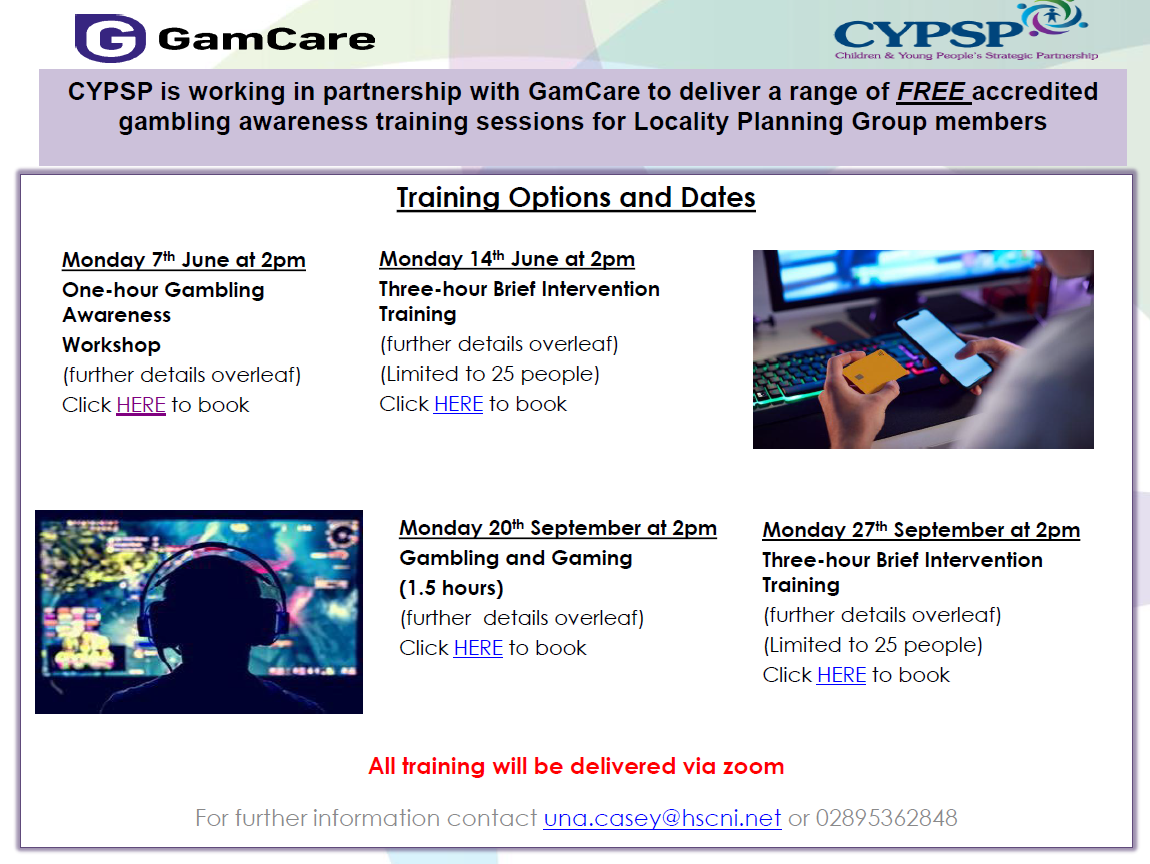 GamCare

CYPSP
Children & Young People's Strategic Partnership

CYPSP is working in partnership with GamCare to deliver a range of FREE accredited gambling awareness training sessions for Locality Planning Group members

Training Options and Dates

Monday 7th June at 2pm
One-hour Gambling Awareness Workshop
(further details overleaf)
Click HERE to book

Monday 14th June at 2pm
Three-hour Brief Intervention Training
(further details overleaf)
(Limited to 25 people)
Click HERE to book

Monday 20th September at 2pm
Gambling and Gaming (1.5 hours)
(further details overleaf)
Click HERE to book

Monday 27th September at 2pm
Three-hour Brief Intervention Training
(further details overleaf)
(Limited to 25 people)
Click HERE to book

All training will be delivered via zoom

For further information contact una.casey@hscni.net or 02895362848